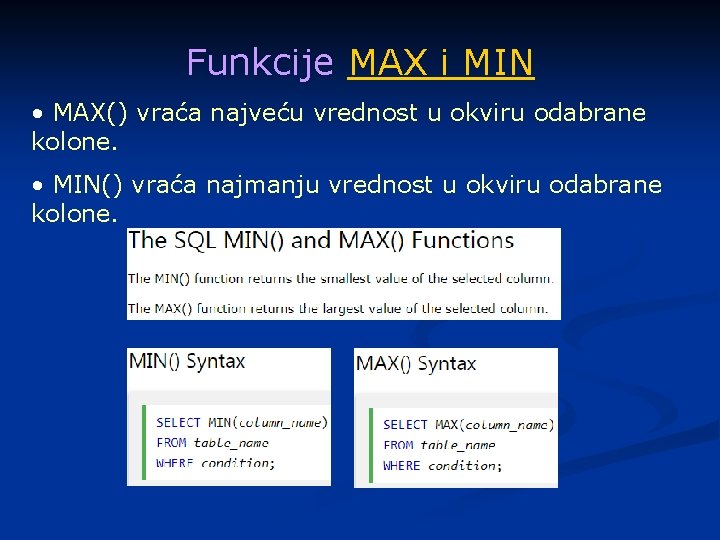 Funkcije MAX i MIN

• MAX() vraća najveću vrednost u okviru odabrane kolone.

• MIN() vraća najmanju vrednost u okviru odabrane kolone.

The SQL MIN() and MAX() Functions

The MIN() function returns the smallest value of the selected column.

The MAX() function returns the largest value of the selected column.

MIN() Syntax

SELECT MIN(column_name)
FROM table_name
WHERE condition;

MAX() Syntax

SELECT MAX(column_name)
FROM table_name
WHERE condition;